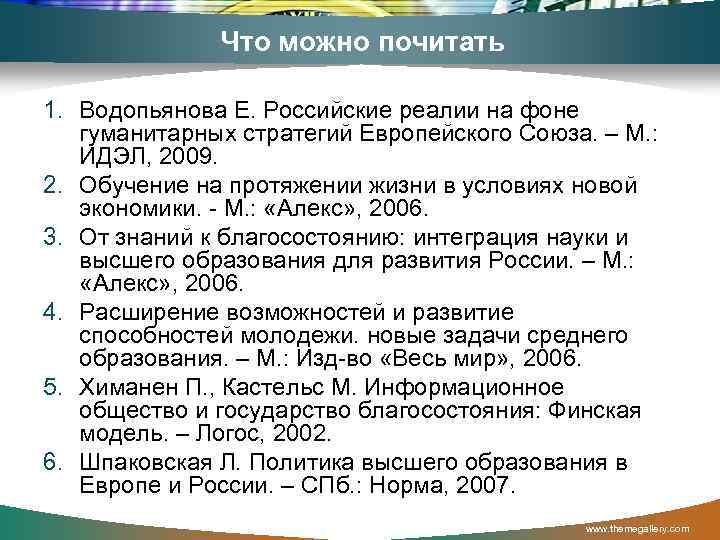 Что можно почитать

1. Водопьянова Е. Российские реалии на фоне гуманитарных стратегий Европейского Союза. – М.: ИДЭЛ, 2009.
2. Обучение на протяжении жизни в условиях новой экономики. - М.: «Алекс», 2006.
3. От знаний к благосостоянию: интеграция науки и высшего образования для развития России. – М.: «Алекс», 2006.
4. Расширение возможностей и развитие способностей молодежи. новые задачи среднего образования. – М.: Изд-во «Весь мир», 2006.
5. Химанен П., Кастельс М. Информационное общество и государство благосостояния: Финская модель. – Логос, 2002.
6. Шпаковская Л. Политика высшего образования в Европе и России. – СПб.: Норма, 2007.

www.themegallery.com